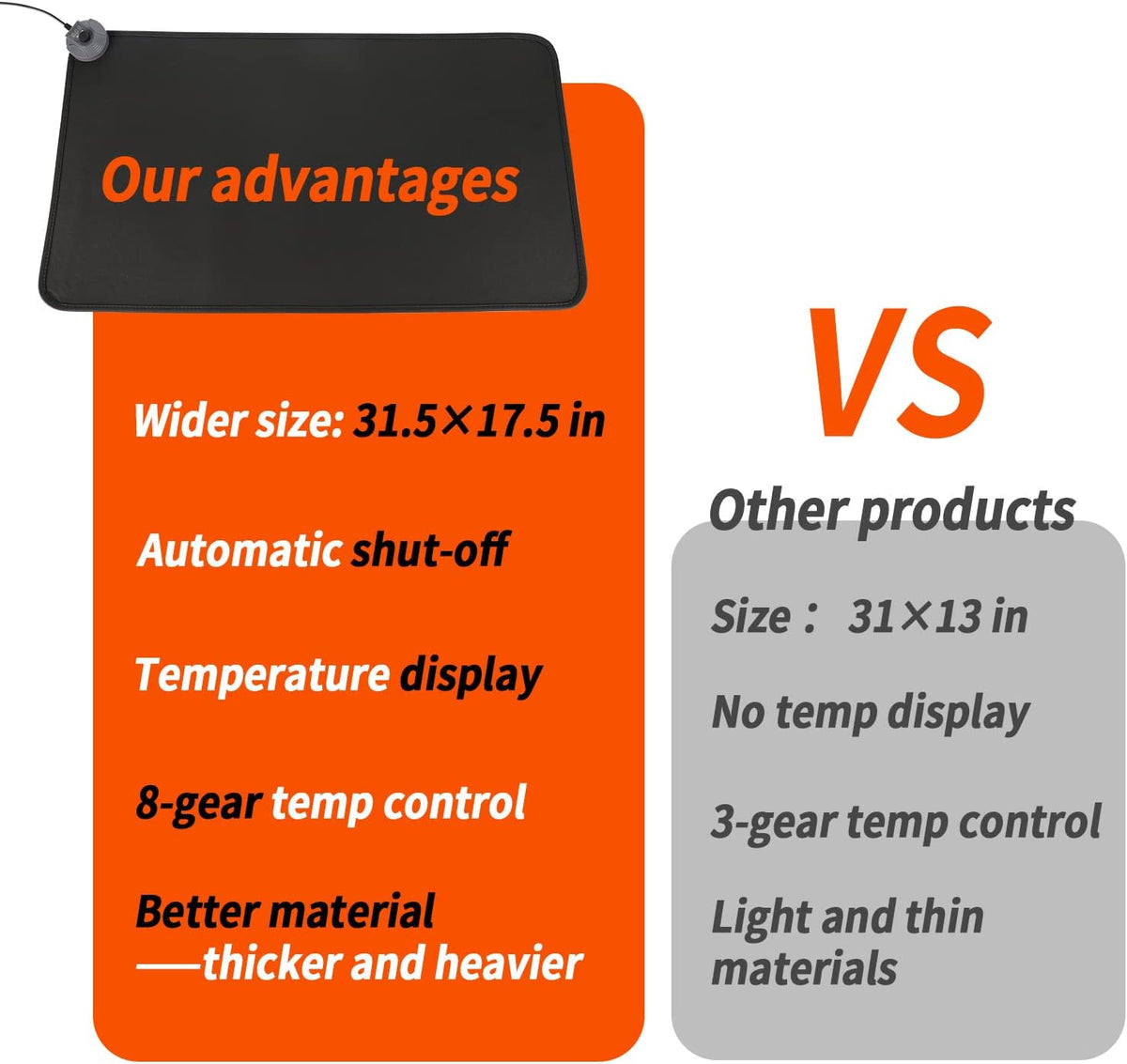 Our advantages

Wider size: 31.5×17.5 in

Automatic shut-off

Temperature display

8-gear temp control

Better material
——thicker and heavier

VS

Other products

Size： 31×13 in

No temp display

3-gear temp control

Light and thin materials